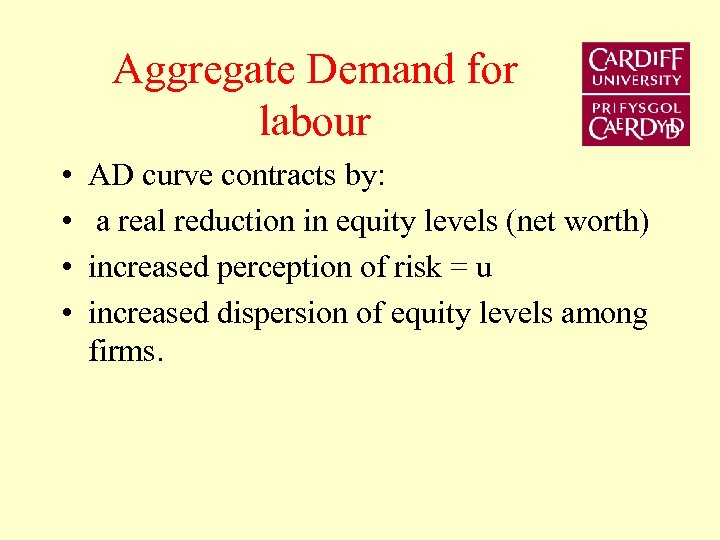 Aggregate Demand for labour

CARDIFF UNIVERSITY
PRIFYSGOL CAERDYDD

• AD curve contracts by:
• a real reduction in equity levels (net worth)
• increased perception of risk = u
• increased dispersion of equity levels among firms.